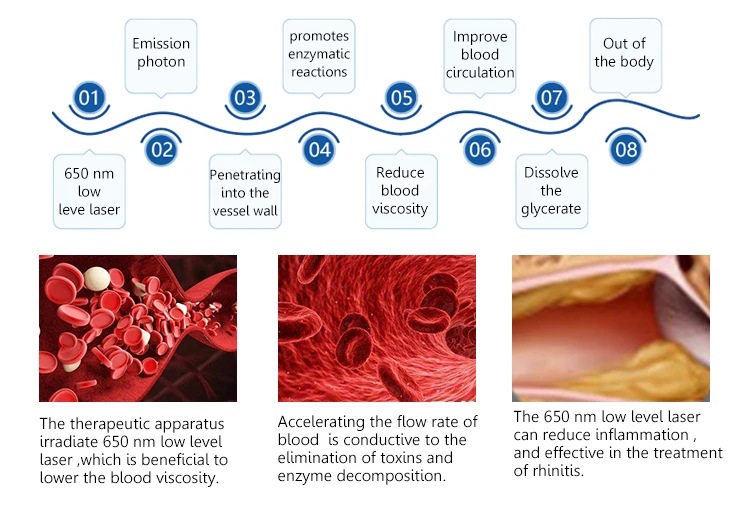 01

650 nm low leve laser

02

Emission photon

03

Penetrating into the vessel wall

04

promotes enzymatic reactions

05

Reduce blood viscosity

06

Improve blood circulation

07

Dissolve the glycerate

08

Out of the body

The therapeutic apparatus irradiate 650 nm low level laser ,which is beneficial to lower the blood viscosity.

Accelerating the flow rate of blood is conductive to the elimination of toxins and enzyme decomposition.

The 650 nm low level laser can reduce inflammation , and effective in the treatment of rhinitis.